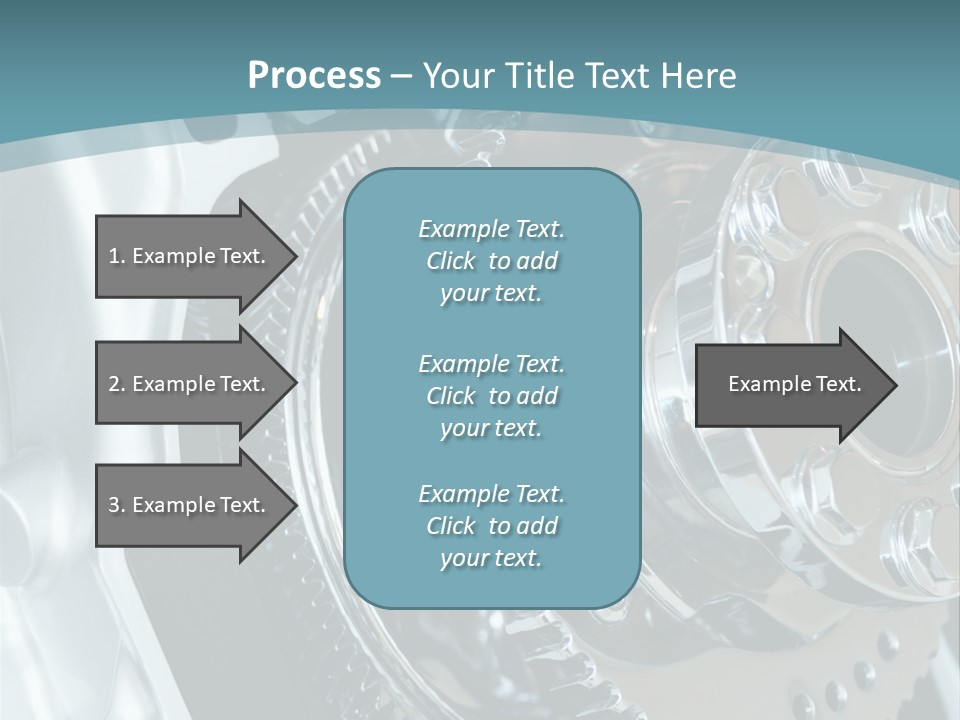 Process – Your Title Text Here

1. Example Text.

2. Example Text.

3. Example Text.

Example Text. Click to add your text.

Example Text. Click to add your text.

Example Text. Click to add your text.

Example Text.